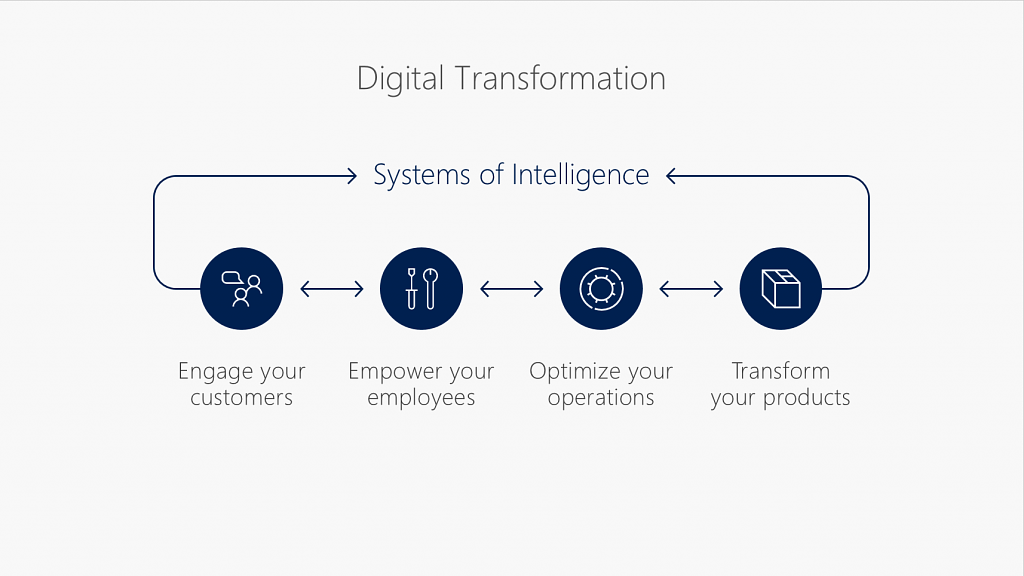 Digital Transformation

Systems of Intelligence

Engage your customers

Empower your employees

Optimize your operations

Transform your products